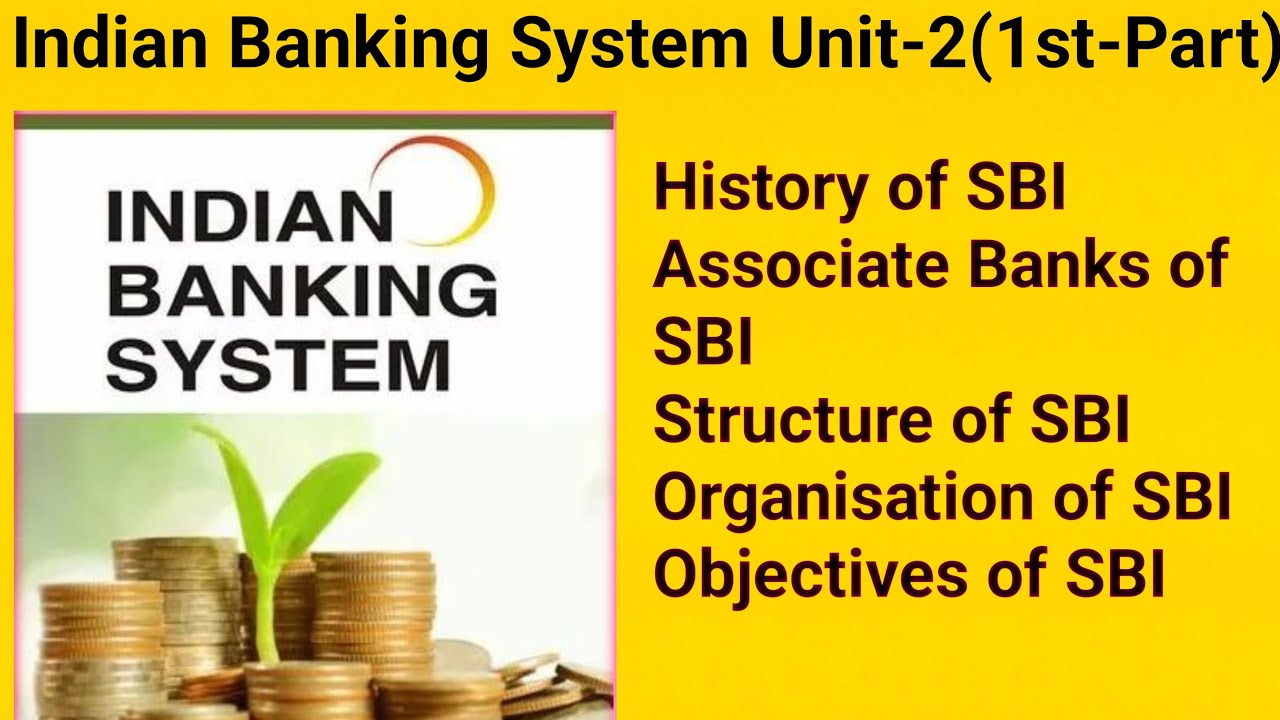 Indian Banking System Unit-2(1st-Part)

INDIAN
BANKING
SYSTEM

History of SBI
Associate Banks of SBI
Structure of SBI
Organisation of SBI
Objectives of SBI